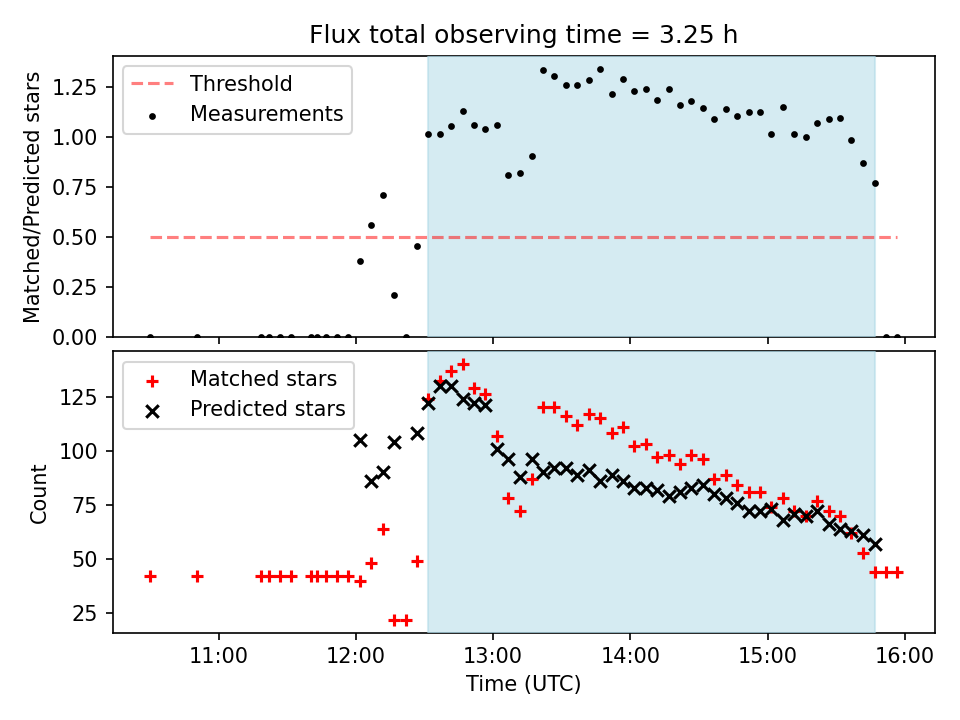 Flux total observing time = 3.25 h

Threshold
Measurements

Matched/Predicted stars

1.25
1.00
0.75
0.50
0.25
0.00

Matched stars
Predicted stars

Count

125
100
75
50
25

11:00
12:00
13:00
14:00
15:00
16:00

Time (UTC)